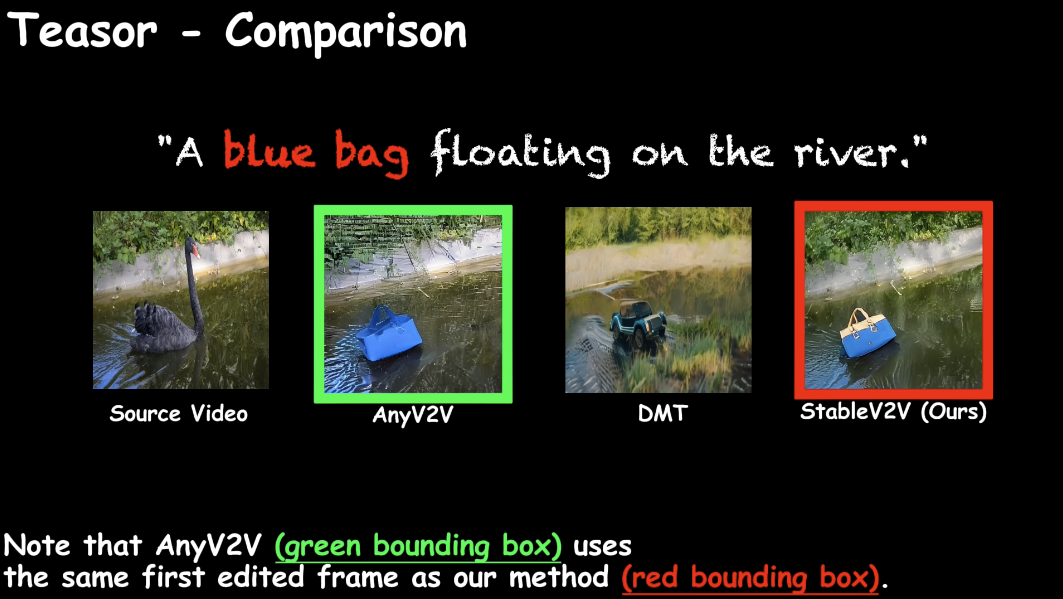 Teasor - Comparison

"A blue bag floating on the river."

Source Video

AnyV2V

DMT

StableV2V (Ours)

Note that AnyV2V (green bounding box) uses the same first edited frame as our method (red bounding box).